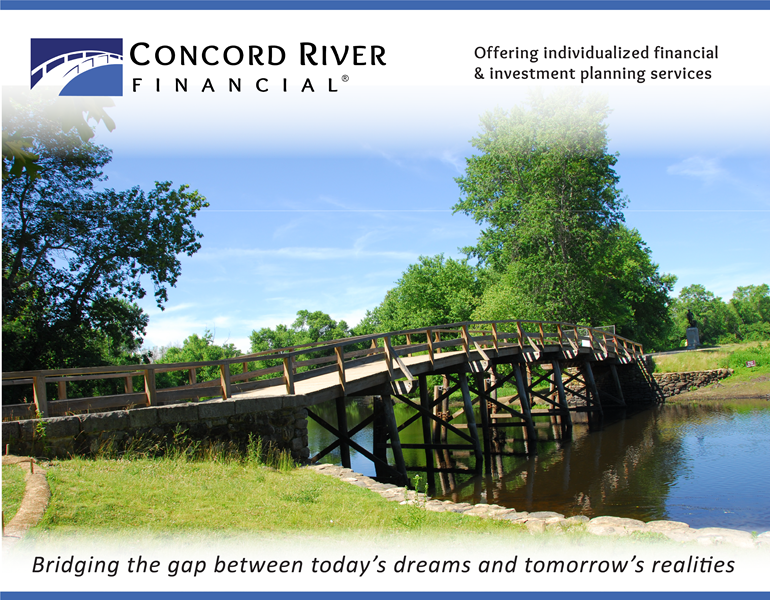 CONCORD RIVER
FINANCIAL®

Offering individualized financial & investment planning services

Bridging the gap between today's dreams and tomorrow's realities